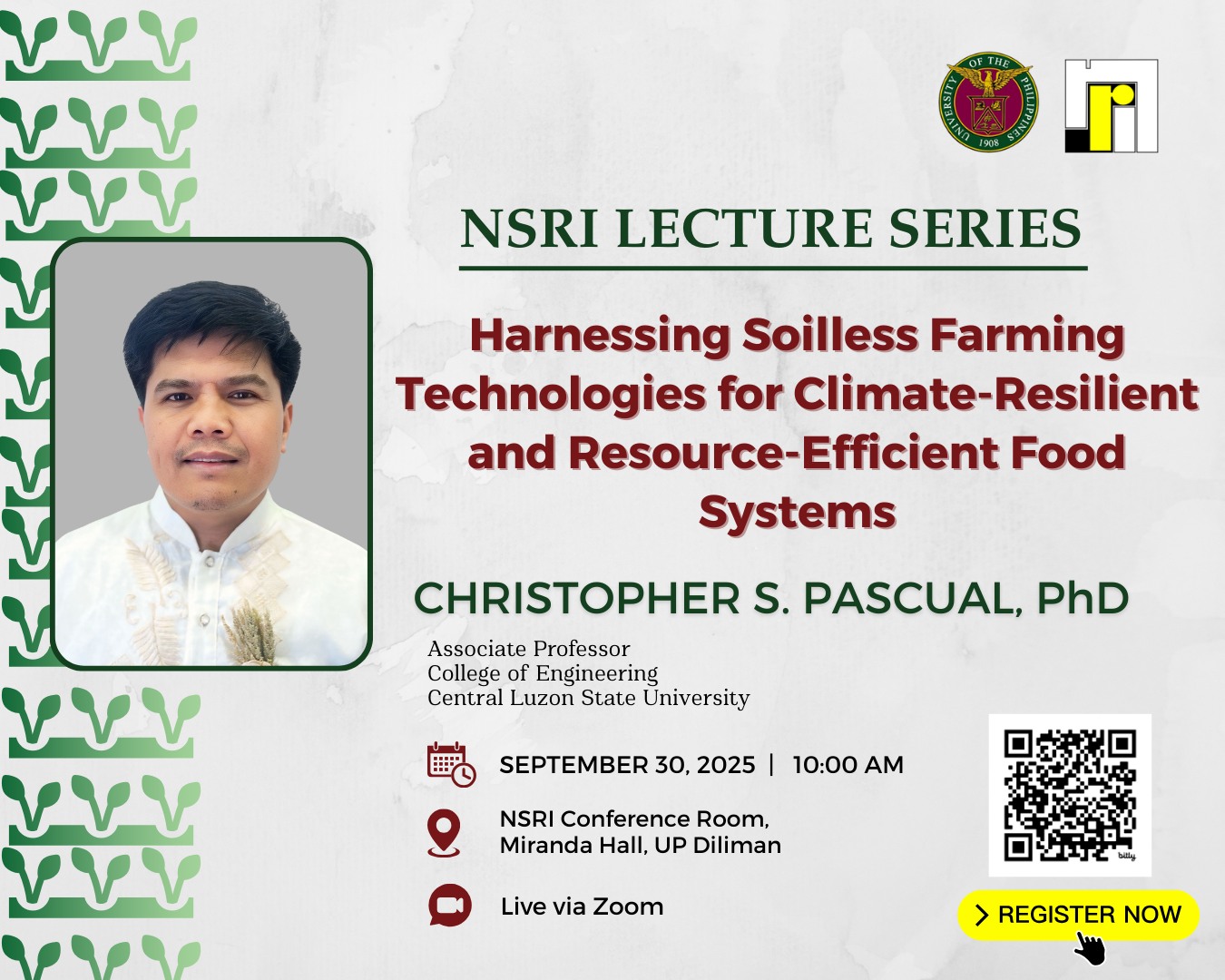 UNIVERSITY OF THE PHILIPPINES 1908

NSRI LECTURE SERIES

Harnessing Soilless Farming Technologies for Climate-Resilient and Resource-Efficient Food Systems

CHRISTOPHER S. PASCUAL, PhD

Associate Professor
College of Engineering
Central Luzon State University

SEPTEMBER 30, 2025 | 10:00 AM

NSRI Conference Room,
Miranda Hall, UP Diliman

Live via Zoom

bitly

REGISTER NOW